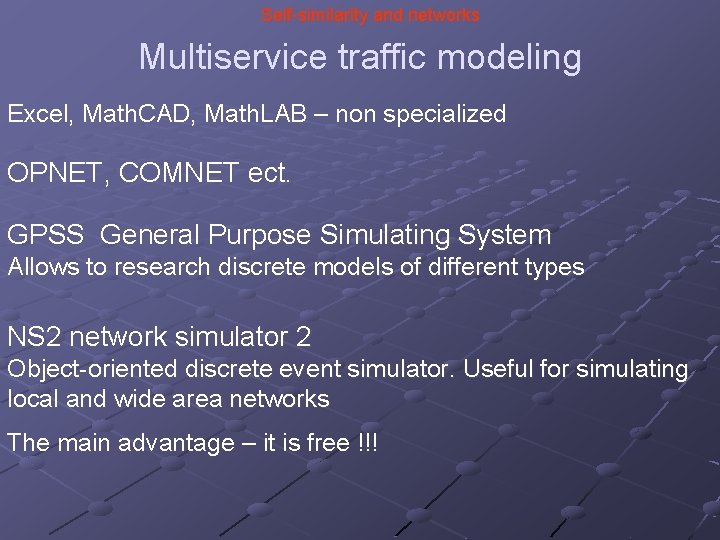 Self-similarity and networks

Multiservice traffic modeling

Excel, MathCAD, MathLAB – non specialized

OPNET, COMNET ect.

GPSS General Purpose Simulating System
Allows to research discrete models of different types

NS2 network simulator 2
Object-oriented discrete event simulator. Useful for simulating local and wide area networks

The main advantage – it is free !!!